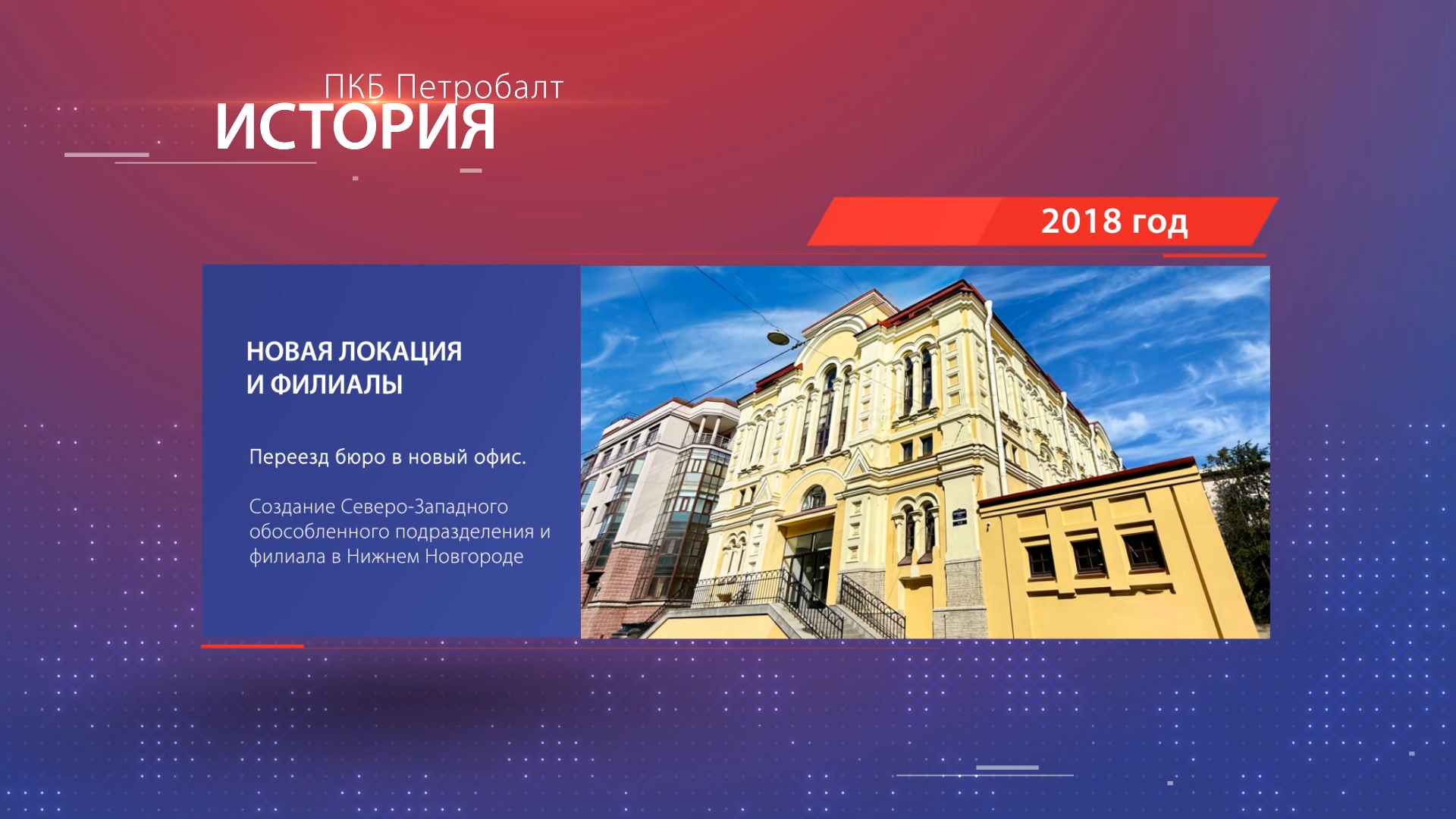 ПКБ Петробалт
ИСТОРИЯ

2018 год

НОВАЯ ЛОКАЦИЯ
И ФИЛИАЛЫ

Переезд бюро в новый офис.

Создание Северо-Западного обособленного подразделения и филиала в Нижнем Новгороде